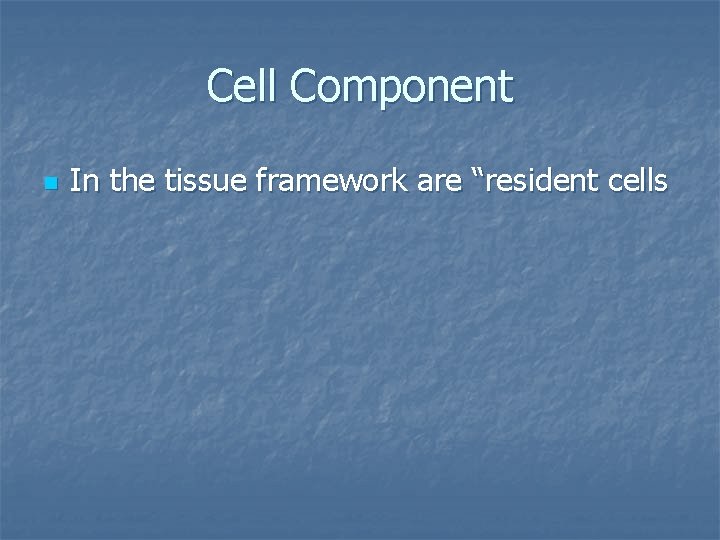 Cell Component

In the tissue framework are “resident cells